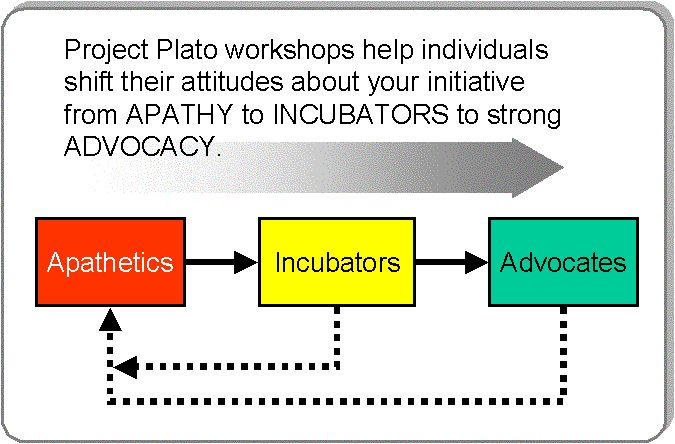 Project Plato workshops help individuals shift their attitudes about your initiative from APATHY to INCUBATORS to strong ADVOCACY.

Apathetics

Incubators

Advocates